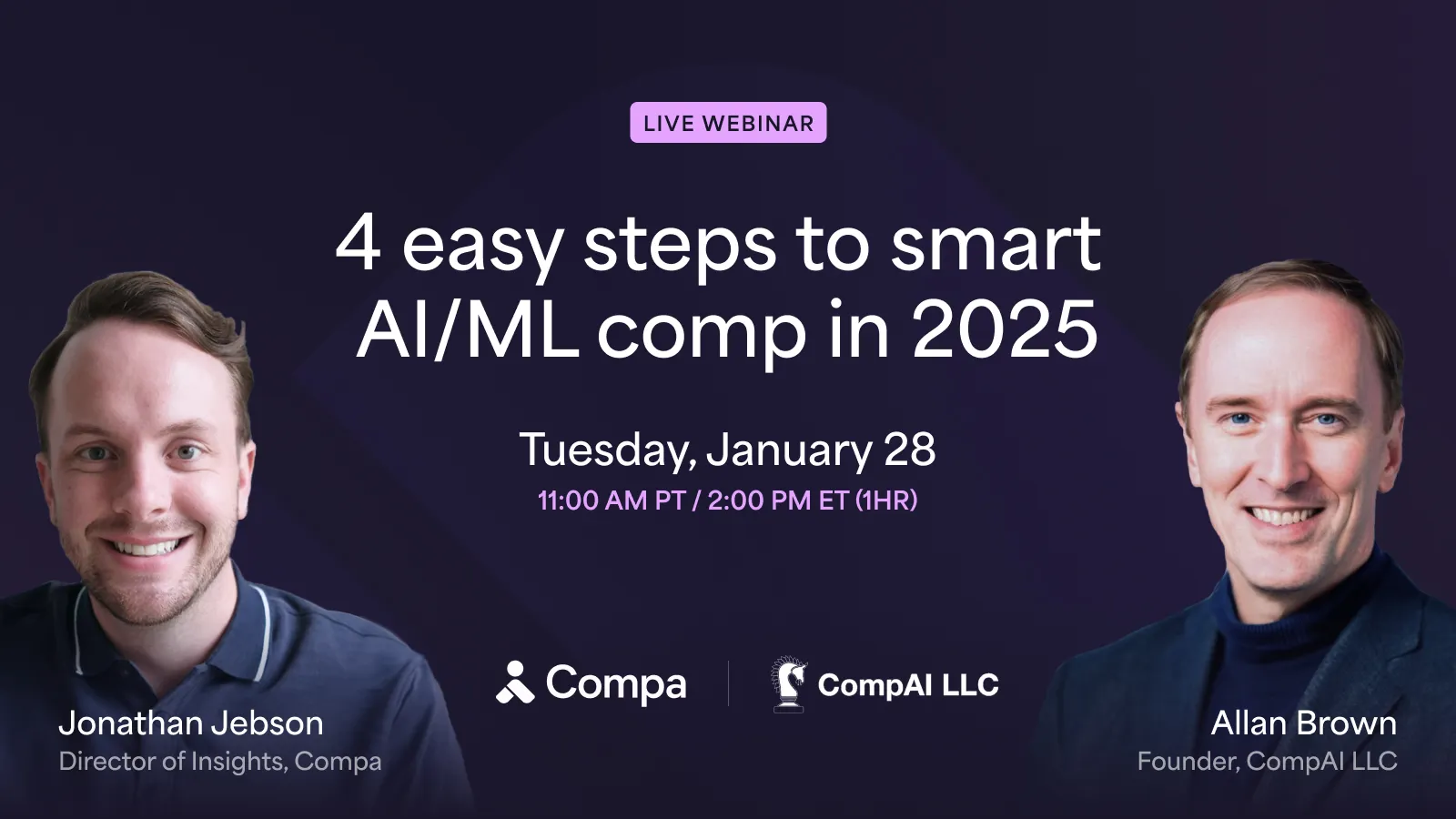 LIVE WEBINAR

4 easy steps to smart AI/ML comp in 2025

Tuesday, January 28
11:00 AM PT / 2:00 PM ET (1HR)

Compa

CompAI LLC

Jonathan Jebson
Director of Insights, Compa

Allan Brown
Founder, CompAI LLC